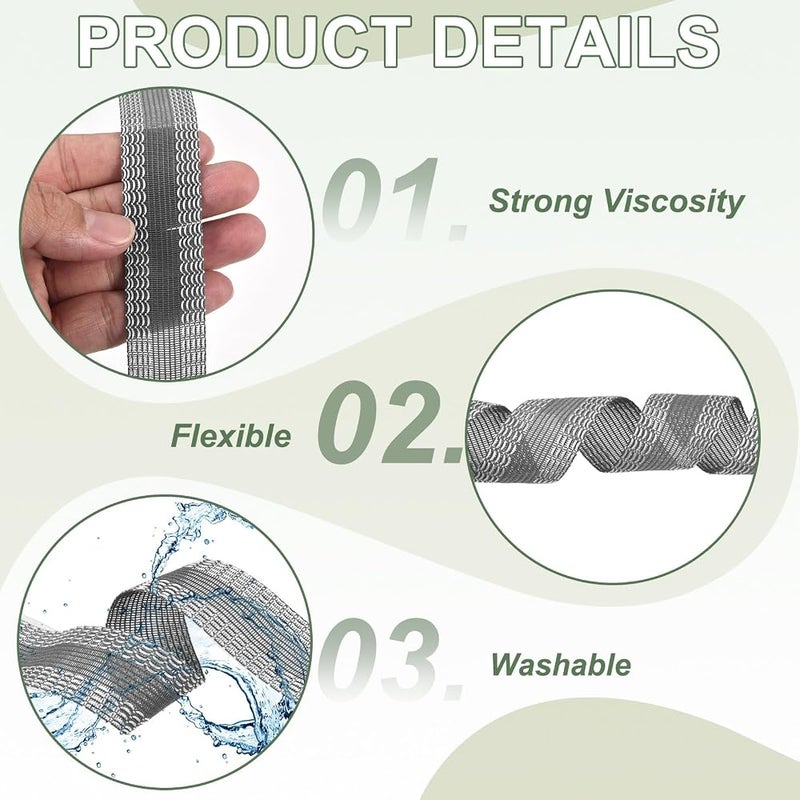 PRODUCT DETAILS

01.

Strong Viscosity

Flexible

02.

03.

Washable